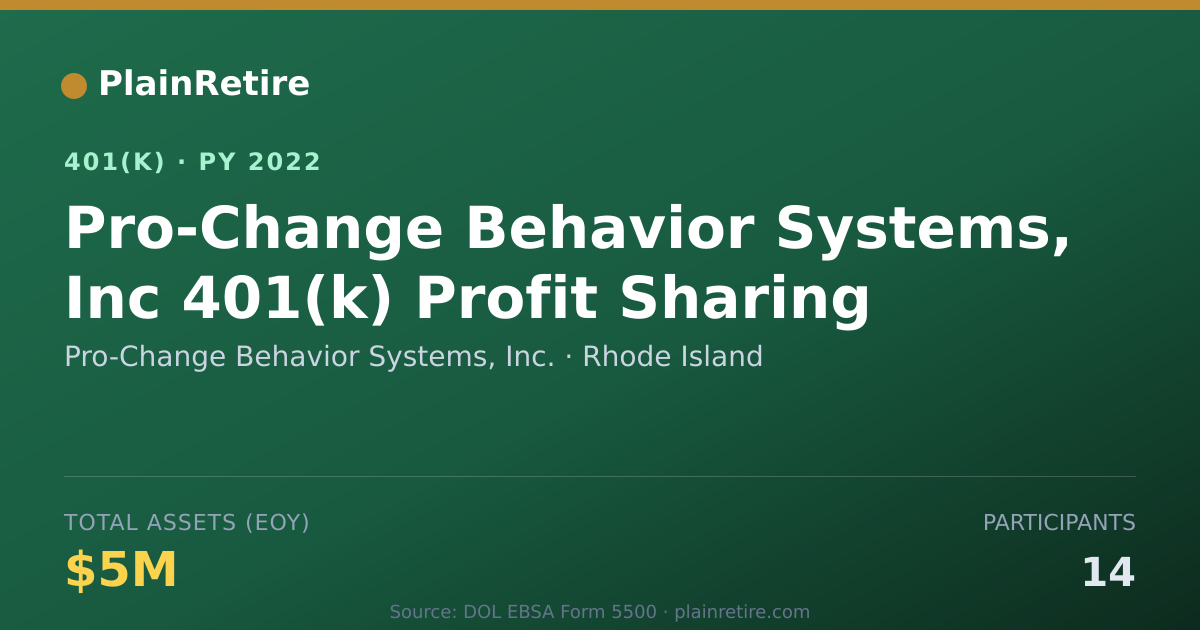 PlainRetire

401(K) · PY 2022

Pro-Change Behavior Systems, Inc 401(k) Profit Sharing

Pro-Change Behavior Systems, Inc. · Rhode Island

TOTAL ASSETS (EOY)

$5M

PARTICIPANTS

14

Source: DOL EBSA Form 5500 · plainretire.com